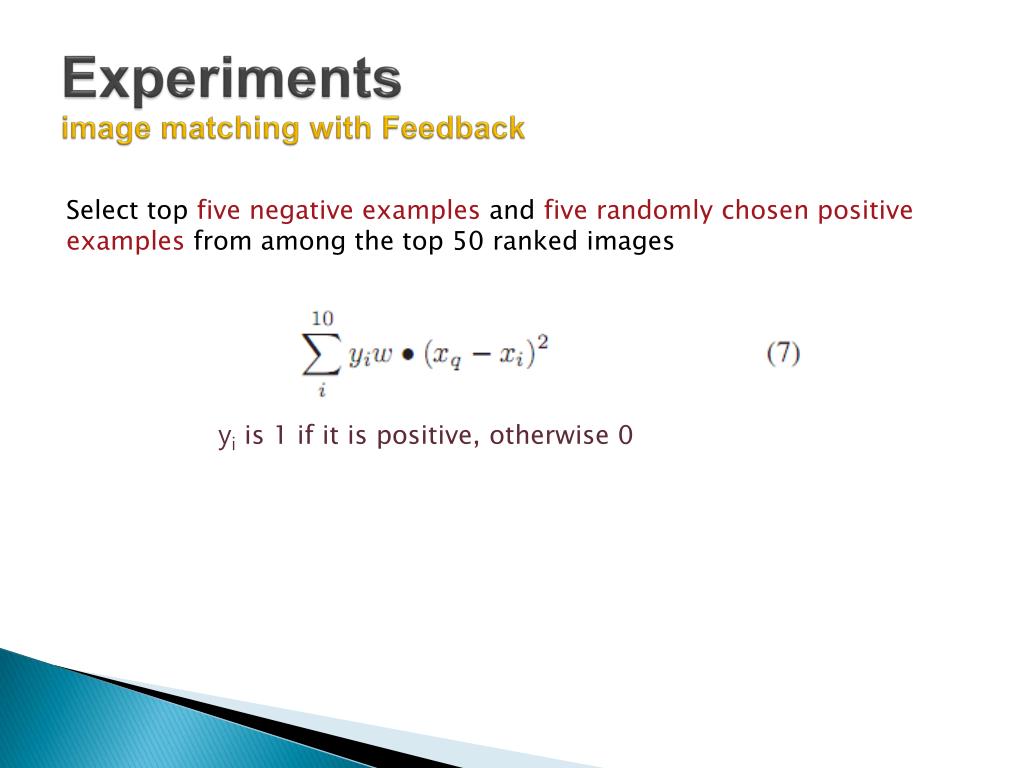 Experiments
image matching with Feedback

Select top five negative examples and five randomly chosen positive examples from among the top 50 ranked images

$\sum_{i}^{10} y_i w \bullet (x_q - x_i)^2$ (7)

$y_i$ is 1 if it is positive, otherwise 0